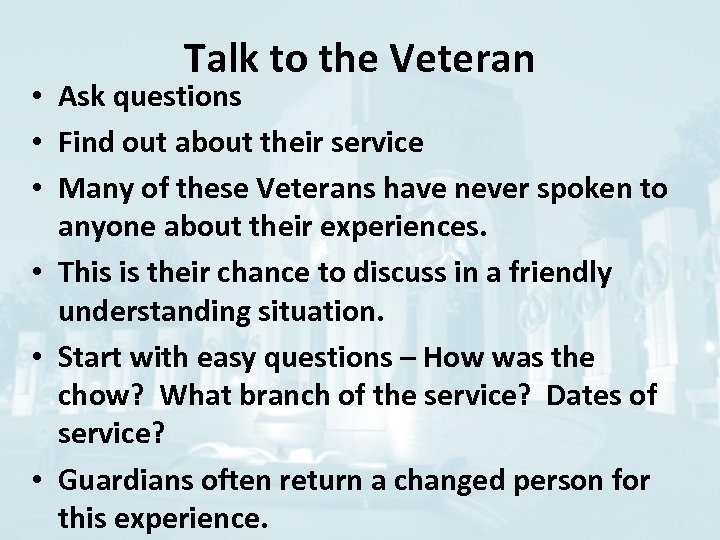 Talk to the Veteran

• Ask questions
• Find out about their service
• Many of these Veterans have never spoken to anyone about their experiences.
• This is their chance to discuss in a friendly understanding situation.
• Start with easy questions – How was the chow? What branch of the service? Dates of service?
• Guardians often return a changed person for this experience.